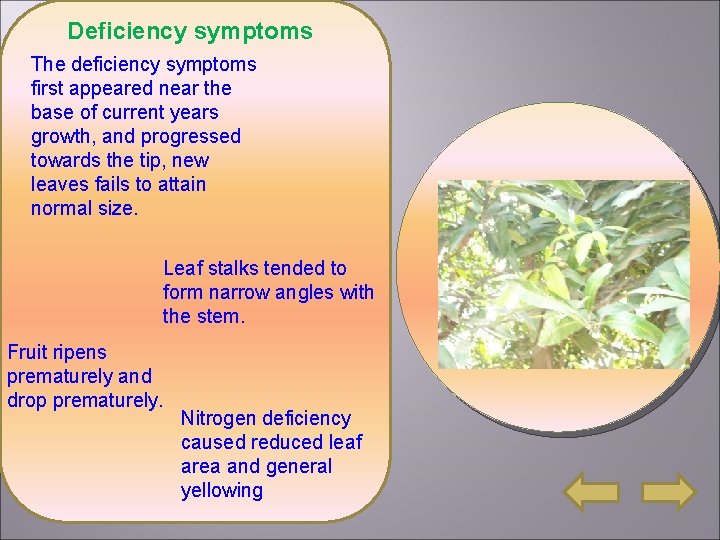 Deficiency symptoms

The deficiency symptoms first appeared near the base of current years growth, and progressed towards the tip, new leaves fails to attain normal size.

Leaf stalks tended to form narrow angles with the stem.

Fruit ripens prematurely and drop prematurely.

Nitrogen deficiency caused reduced leaf area and general yellowing